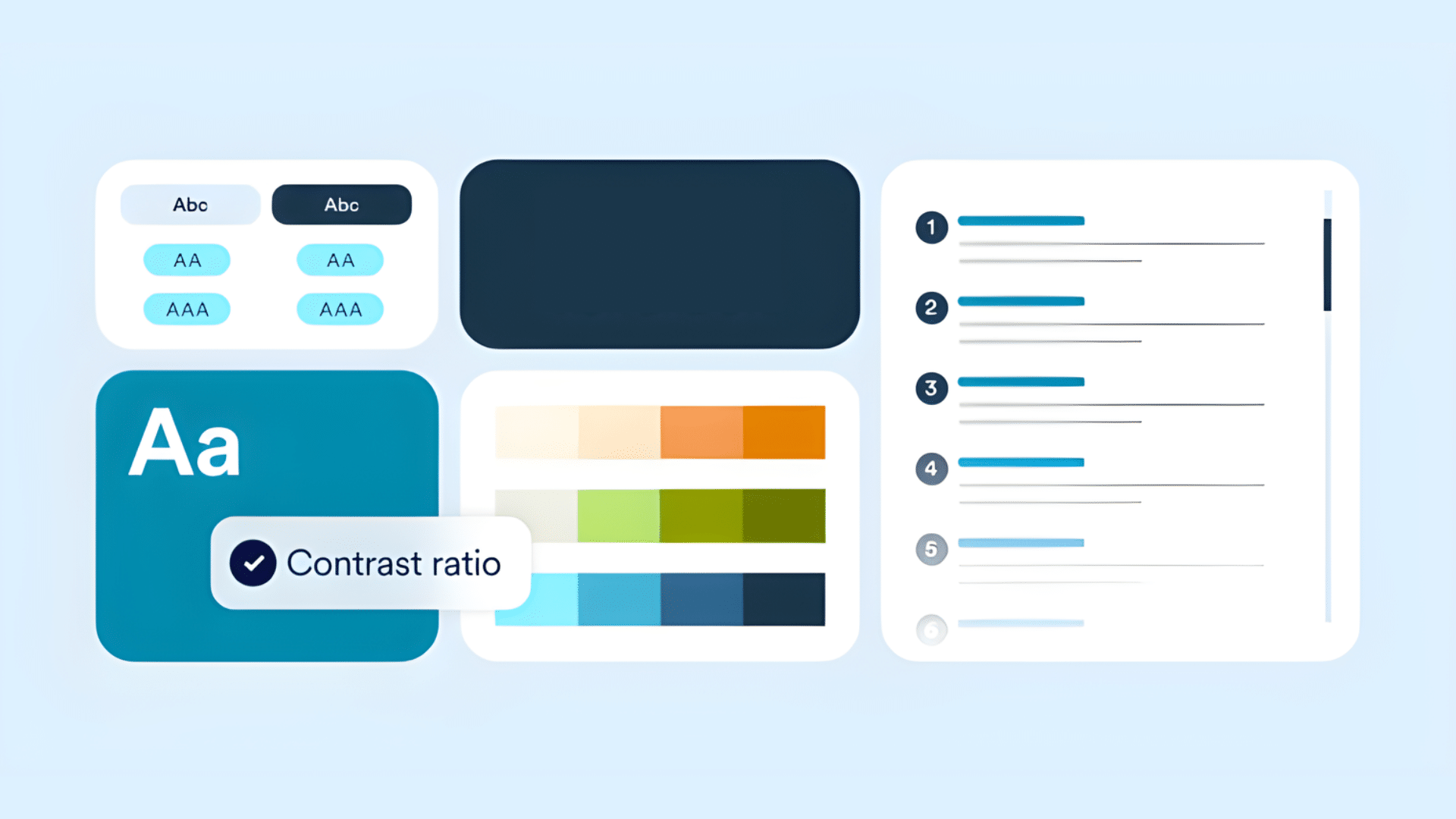 Abc Abc

AA AA

AAA AAA

Aa

Contrast ratio

1

2

3

4

5

6